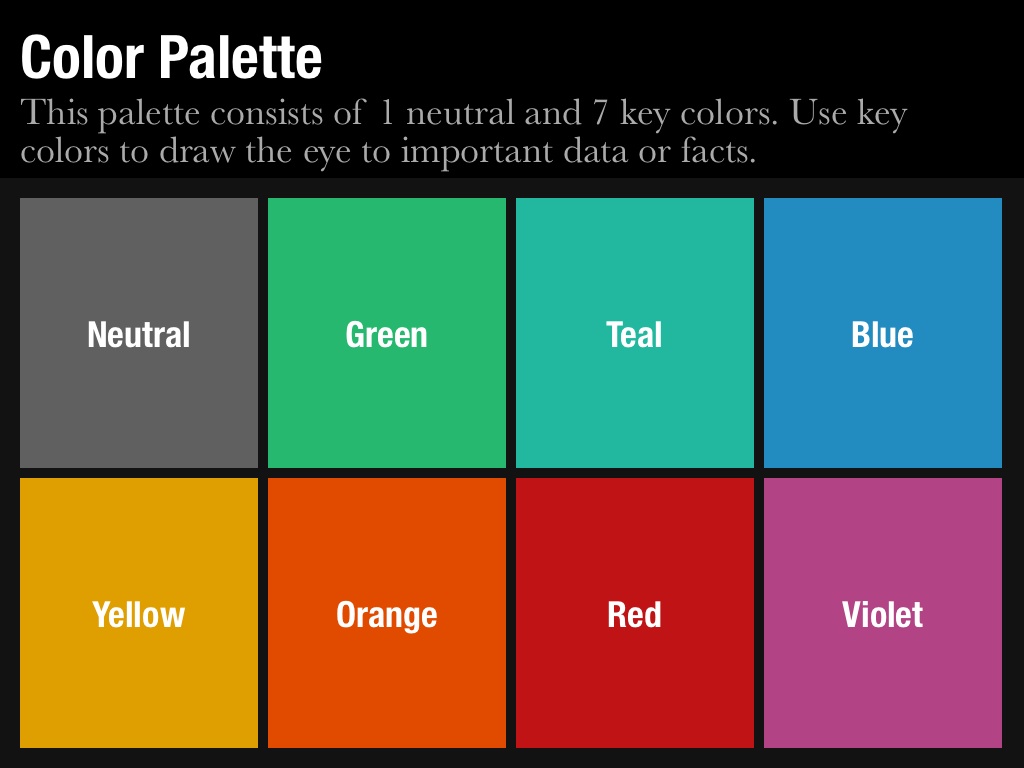 Color Palette

This palette consists of 1 neutral and 7 key colors. Use key colors to draw the eye to important data or facts.

Neutral

Green

Teal

Blue

Yellow

Orange

Red

Violet